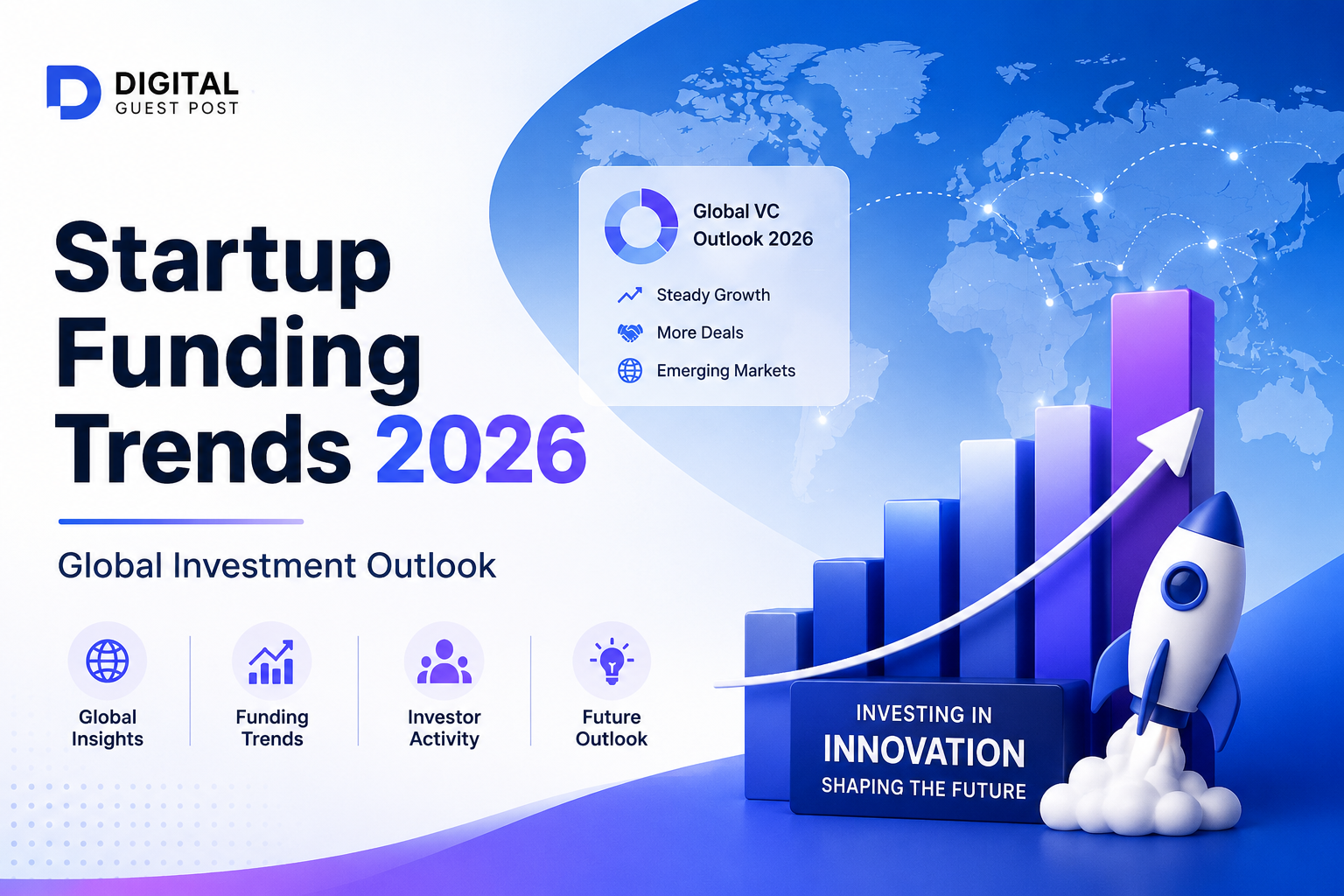 DIGITAL
GUEST POST

Startup Funding Trends 2026

Global Investment Outlook

Global Insights

Funding Trends

Investor Activity

Future Outlook

Global VC Outlook 2026

Steady Growth

More Deals

Emerging Markets

INVESTING IN
INNOVATION
SHAPING THE FUTURE